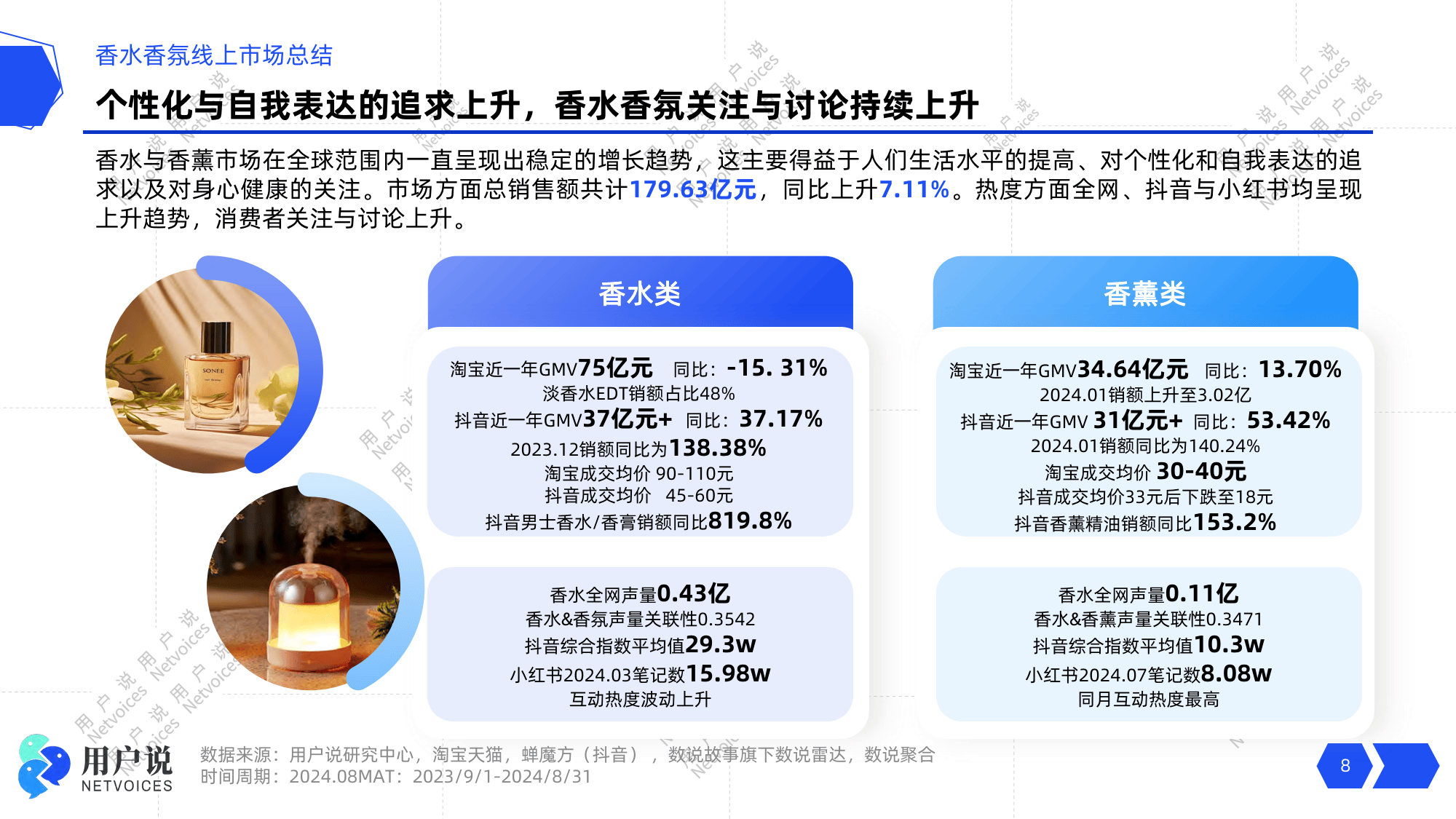 香水香氛线上市场总结

个性化与自我表达的追求上升，香水香氛关注与讨论持续上升

香水与香薰市场在全球范围内一直呈现出稳定的增长趋势，这主要得益于人们生活水平的提高、对个性化和自我表达的追求以及对身心健康的关注。市场方面总销售额共计179.63亿元，同比上升7.11%。热度方面全网、抖音与小红书均呈现上升趋势，消费者关注与讨论上升。

SONEE

香水类

淘宝近一年GMV75亿元 同比：-15. 31%
淡香水EDT销额占比48%
抖音近一年GMV37亿元+ 同比：37.17%
2023.12销额同比为138.38%
淘宝成交均价 90-110元
抖音成交均价 45-60元
抖音男士香水/香膏销额同比819.8%

香水全网声量0.43亿
香水&香氛声量关联性0.3542
抖音综合指数平均值29.3w
小红书2024.03笔记数15.98w
互动热度波动上升

香薰类

淘宝近一年GMV34.64亿元 同比：13.70%
2024.01销额上升至3.02亿
抖音近一年GMV 31亿元+ 同比：53.42%
2024.01销额同比为140.24%
淘宝成交均价 30-40元
抖音成交均价33元后下跌至18元
抖音香薰精油销额同比153.2%

香水全网声量0.11亿
香水&香薰声量关联性0.3471
抖音综合指数平均值10.3w
小红书2024.07笔记数8.08w
同月互动热度最高

用户说
NETVOICES

数据来源：用户说研究中心，淘宝天猫，蝉魔方（抖音），数说故事旗下数说雷达，数说聚合
时间周期：2024.08MAT：2023/9/1-2024/8/31

8